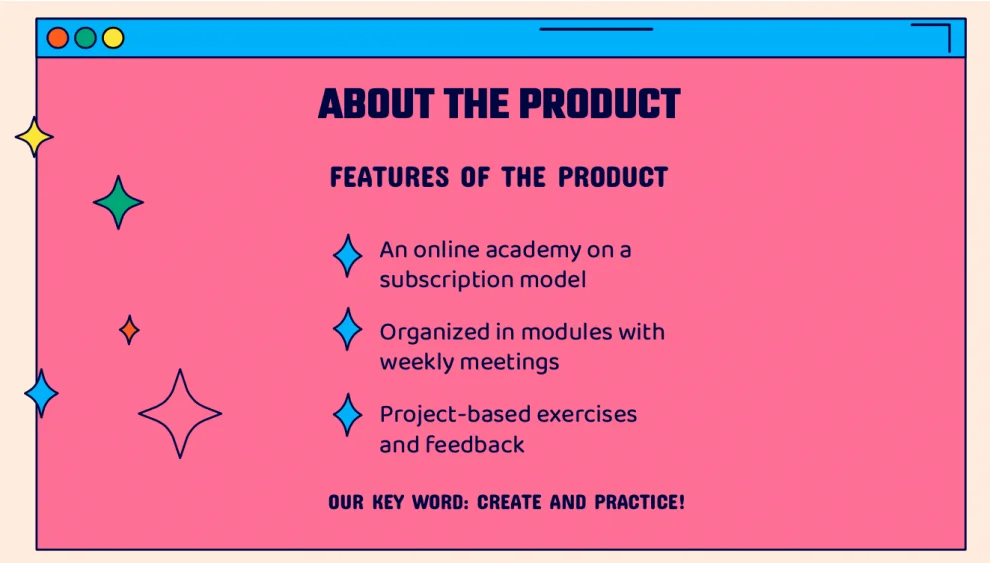 ABOUT THE PRODUCT

FEATURES OF THE PRODUCT

An online academy on a subscription model

Organized in modules with weekly meetings

Project-based exercises and feedback

OUR KEY WORD: CREATE AND PRACTICE!